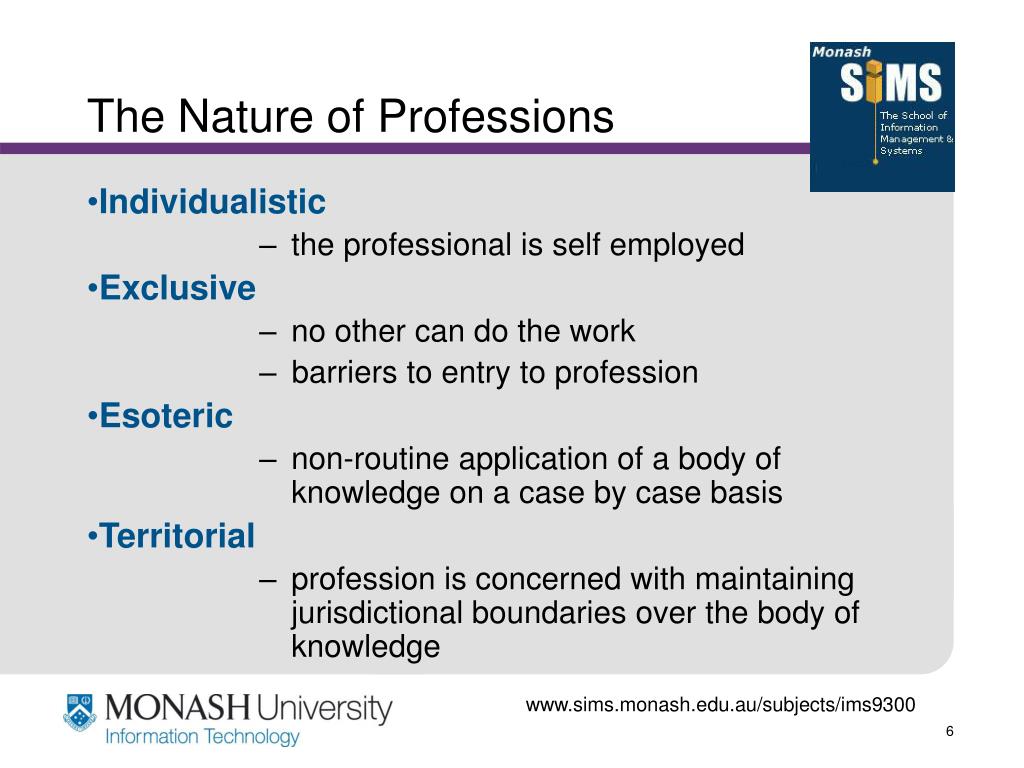 The Nature of Professions

Monash
SIMS
The School of Information Management & Systems

•Individualistic
– the professional is self employed

•Exclusive
– no other can do the work
– barriers to entry to profession

•Esoteric
– non-routine application of a body of knowledge on a case by case basis

•Territorial
– profession is concerned with maintaining jurisdictional boundaries over the body of knowledge

MONASH University
Information Technology

www.sims.monash.edu.au/subjects/ims9300

6